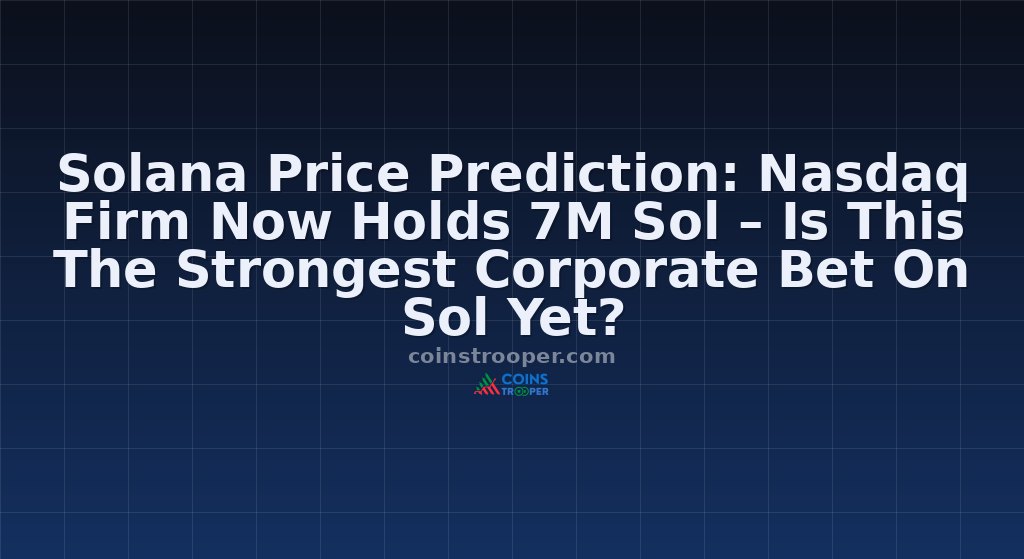 Solana Price Prediction: Nasdaq Firm Now Holds 7M Sol – Is This The Strongest Corporate Bet On Sol Yet?

coinstrooper.com

COINS
TROOPER